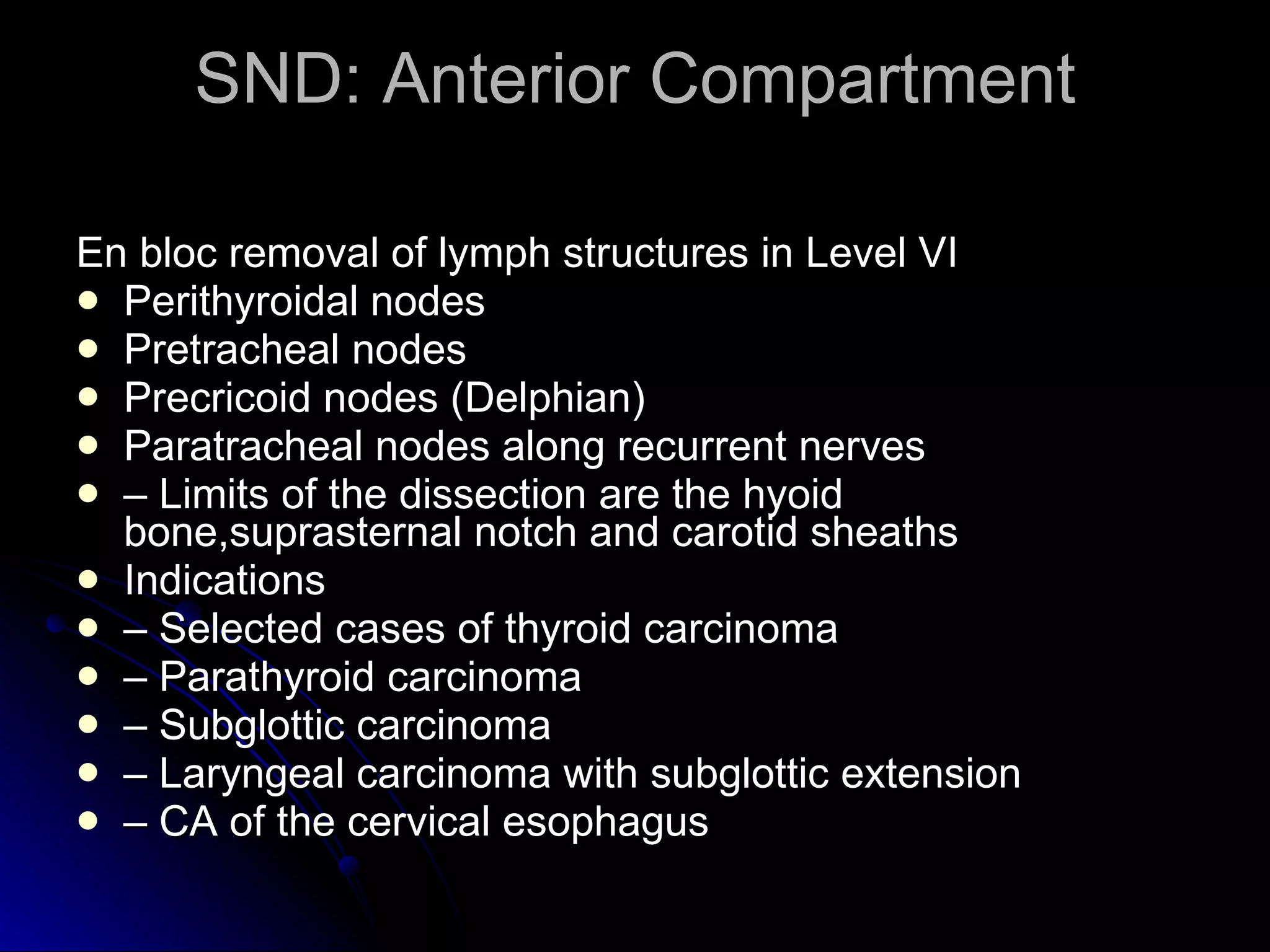 SND: Anterior Compartment

En bloc removal of lymph structures in Level VI

- Perithyroidal nodes
- Pretracheal nodes
- Precricoid nodes (Delphian)
- Paratracheal nodes along recurrent nerves
- – Limits of the dissection are the hyoid bone,suprasternal notch and carotid sheaths
- Indications
- – Selected cases of thyroid carcinoma
- – Parathyroid carcinoma
- – Subglottic carcinoma
- – Laryngeal carcinoma with subglottic extension
- – CA of the cervical esophagus